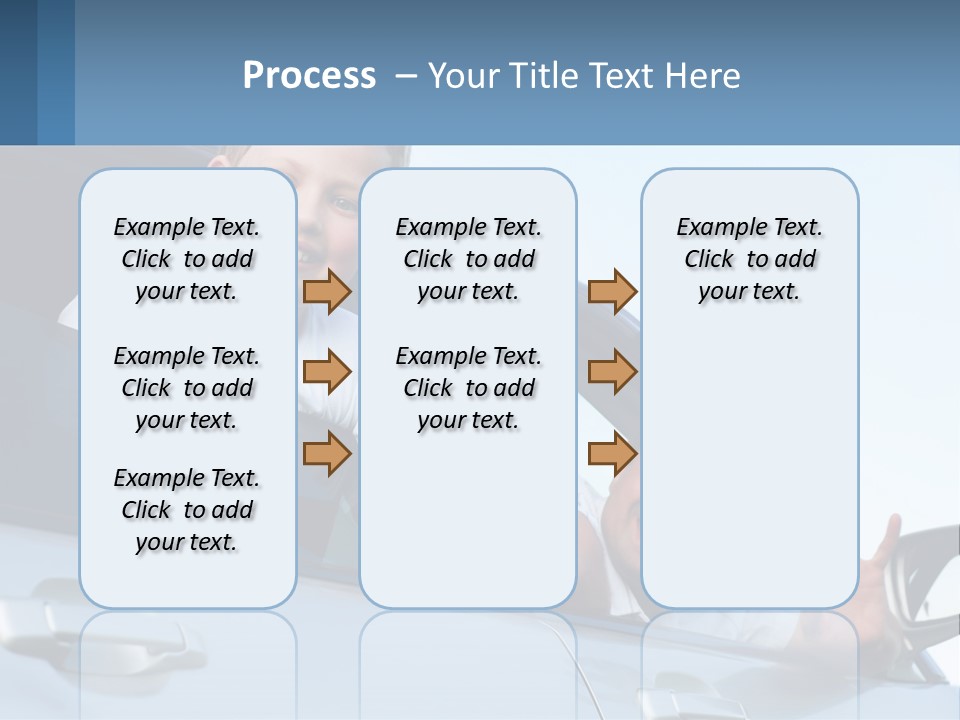 Process – Your Title Text Here

Example Text. Click to add your text.

Example Text. Click to add your text.

Example Text. Click to add your text.

Example Text. Click to add your text.

Example Text. Click to add your text.

Example Text. Click to add your text.